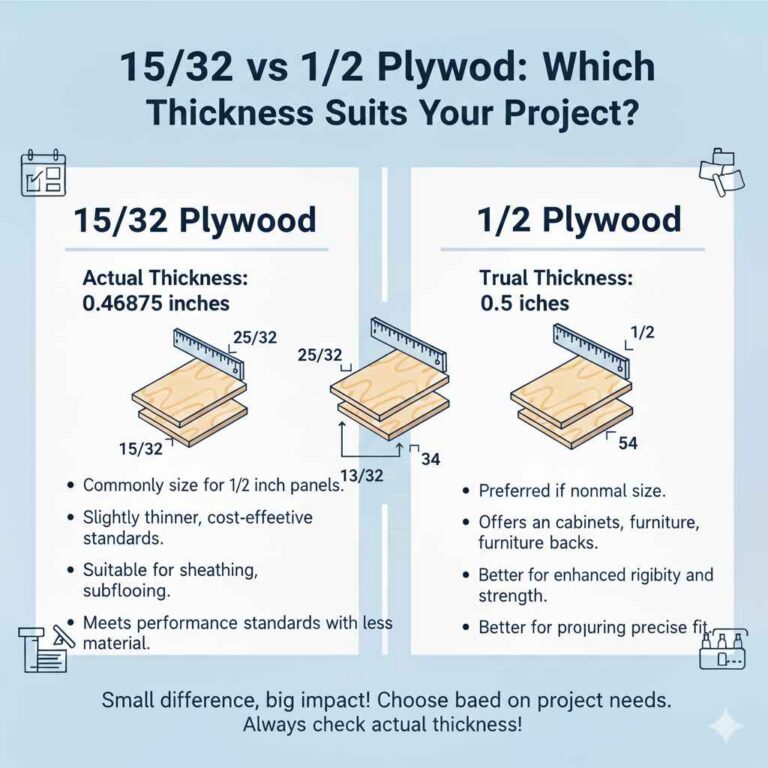 15/32 vs 1/2 Plywod: Which Thickness Suits Your Project?

15/32 Plywood

Actual Thickness: 0.46875 inches

25/32

15/32

- Commonly size for 1/2 inch panels.
- Slightly thinner, cost-effeetive standards.
- Suitable for sheathing, subflooing.
- Meets performance standards with less material.

25/32

13/32

34

1/2 Plywood

Trual Thickness: 0.5 iches

1/2

54

- Preferred if nonmal size.
- Offers an cabinets, furniture, furniture backs.
- Better for enhanced rigibity and strength.
- Better for projuring precise fit.

Small difference, big impact! Choose baed on project needs. Always check actual thickness!